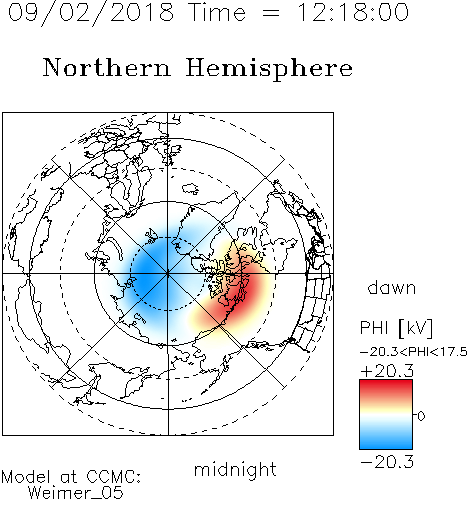 09/02/2018 Time = 12:18:00

Northern Hemisphere

dawn

PHI [kV]

−20.3<PHI<17.5

+20.3

0

−20.3

midnight

Model at CCMC:
Weimer_05